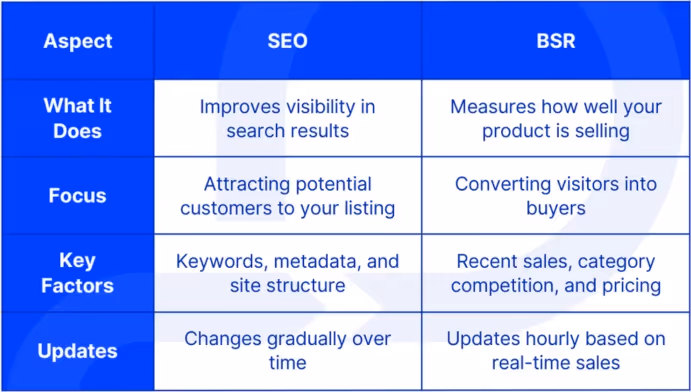 | Aspect | SEO | BSR |
|---|---|---|
| What It Does | Improves visibility in search results | Measures how well your product is selling |
| Focus | Attracting potential customers to your listing | Converting visitors into buyers |
| Key Factors | Keywords, metadata, and site structure | Recent sales, category competition, and pricing |
| Updates | Changes gradually over time | Updates hourly based on real-time sales |